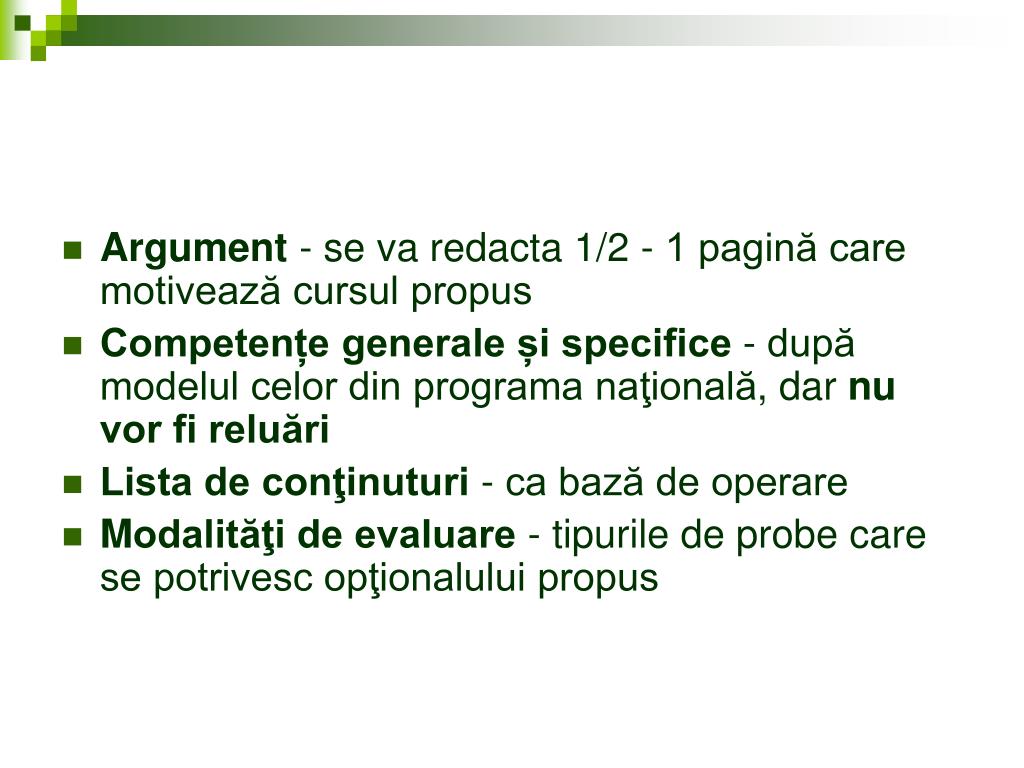 Argument - se va redacta 1/2 - 1 pagină care motivează cursul propus

Competenţe generale şi specifice - după modelul celor din programa naţională, dar nu vor fi reluări

Lista de conţinuturi - ca bază de operare

Modalităţi de evaluare - tipurile de probe care se potrivesc opţionalului propus